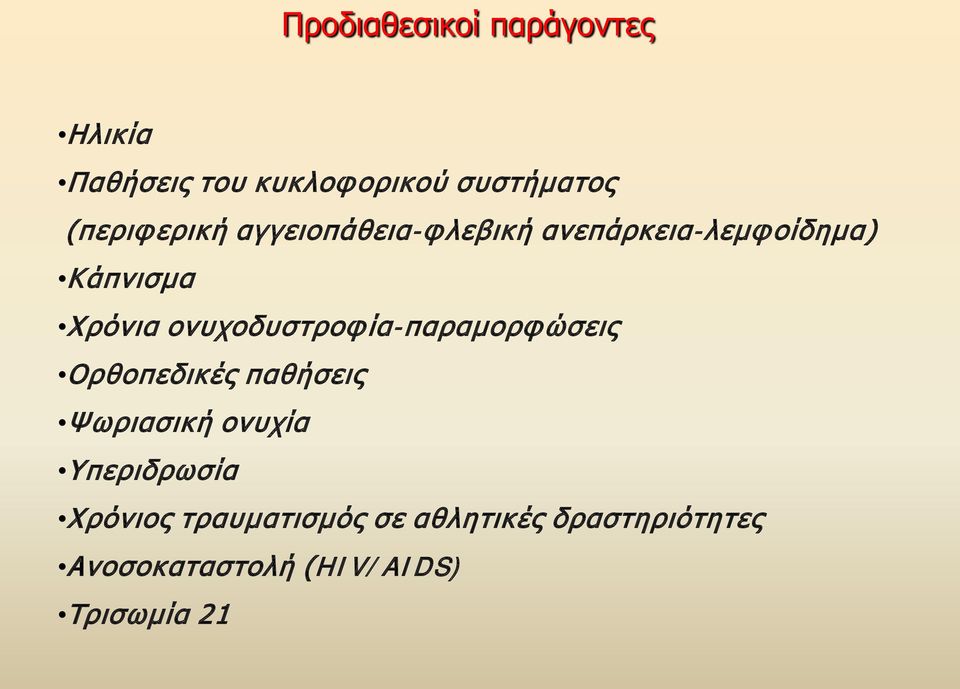 Προδιαθεσικοί παράγοντες

•Ηλικία
•Παθήσεις του κυκλοφορικού συστήματος
(περιφερική αγγειοπάθεια-φλεβική ανεπάρκεια-λεμφοίδημα)
•Κάπνισμα
•Χρόνια ονυχοδυστροφία-παραμορφώσεις
•Ορθοπεδικές παθήσεις
•Ψωριασική ονυχία
•Υπεριδρωσία
•Χρόνιος τραυματισμός σε αθλητικές δραστηριότητες
•Ανοσοκαταστολή (HIV/AIDS)
•Τρισωμία 21